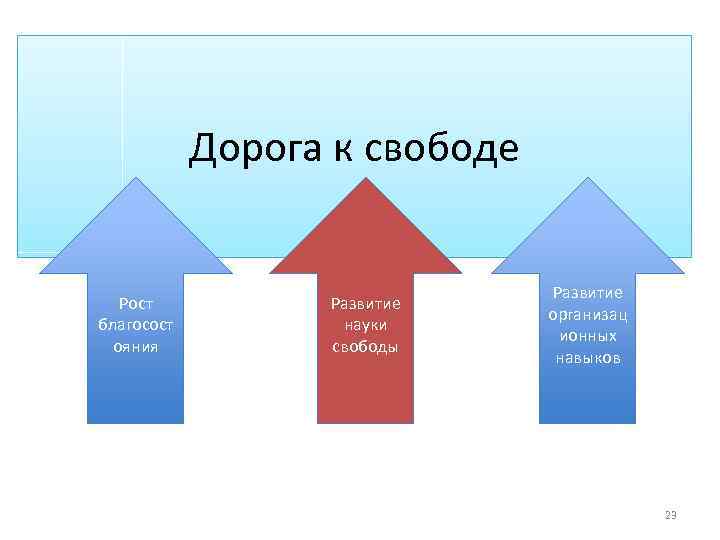 Дорога к свободе

Рост благосостояния

Развитие науки свободы

Развитие организационных навыков

23